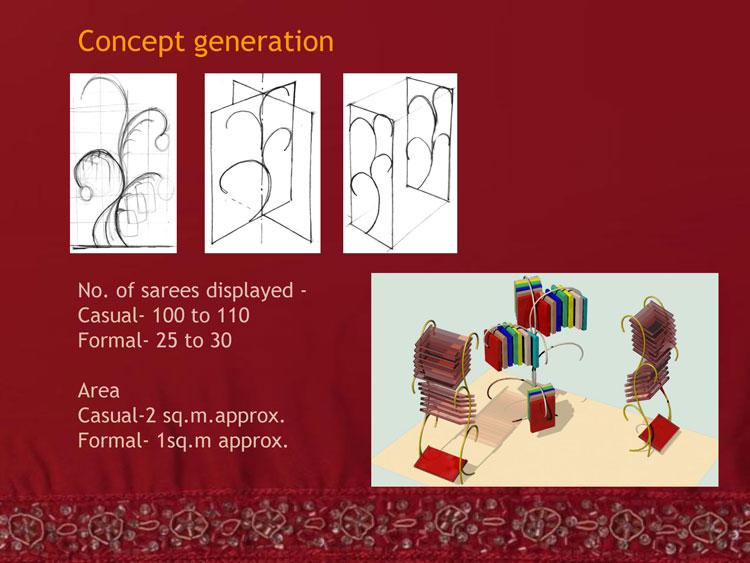 Concept generation

No. of sarees displayed -
Casual- 100 to 110
Formal- 25 to 30

Area
Casual-2 sq.m.approx.
Formal- 1sq.m approx.